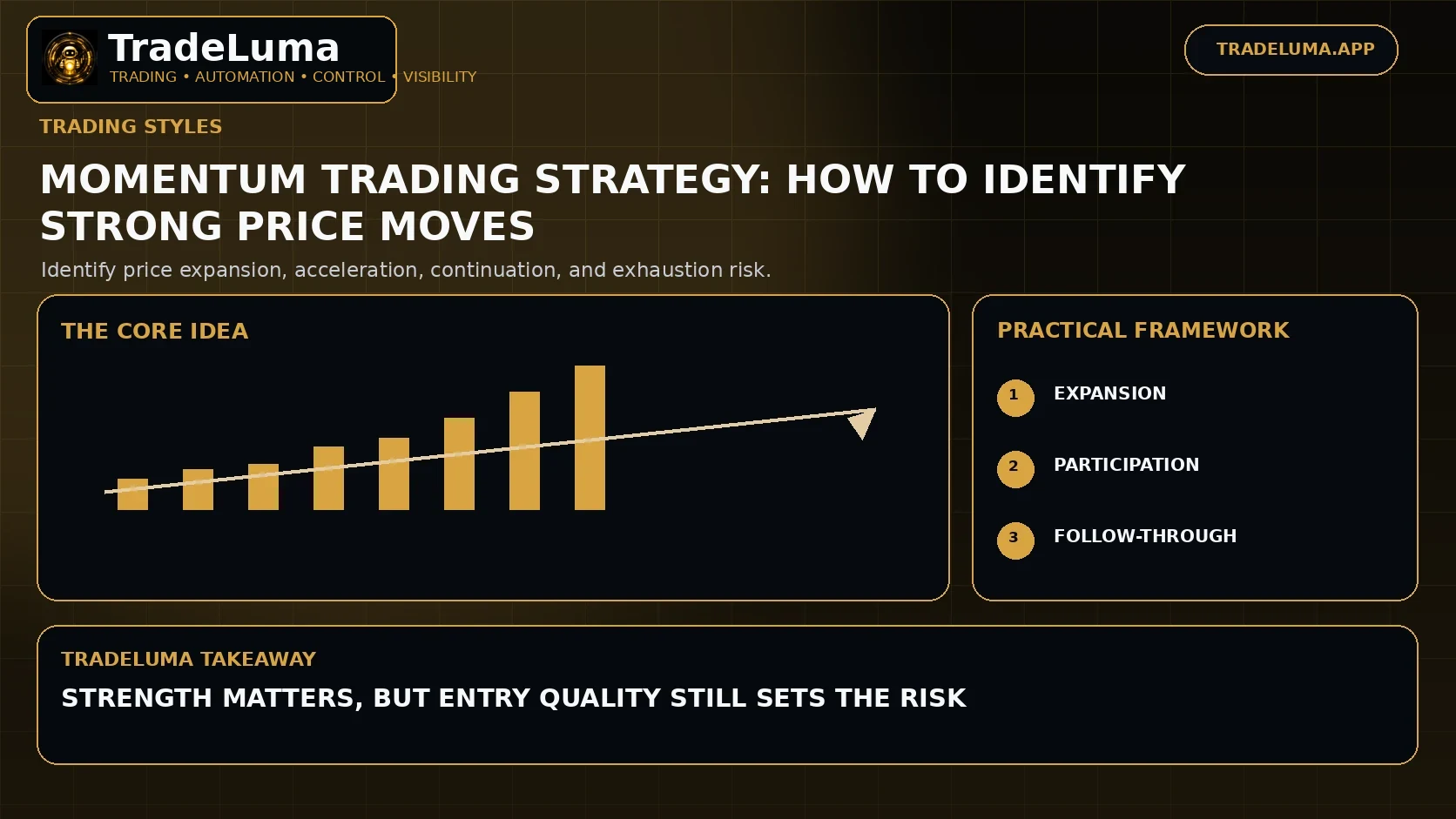 TradeLuma
TRADING • AUTOMATION • CONTROL • VISIBILITY

TRADELUMA.APP

TRADING STYLES

MOMENTUM TRADING STRATEGY: HOW TO IDENTIFY STRONG PRICE MOVES

Identify price expansion, acceleration, continuation, and exhaustion risk.

THE CORE IDEA

PRACTICAL FRAMEWORK

1 EXPANSION

2 PARTICIPATION

3 FOLLOW-THROUGH

TRADELUMA TAKEAWAY

STRENGTH MATTERS, BUT ENTRY QUALITY STILL SETS THE RISK